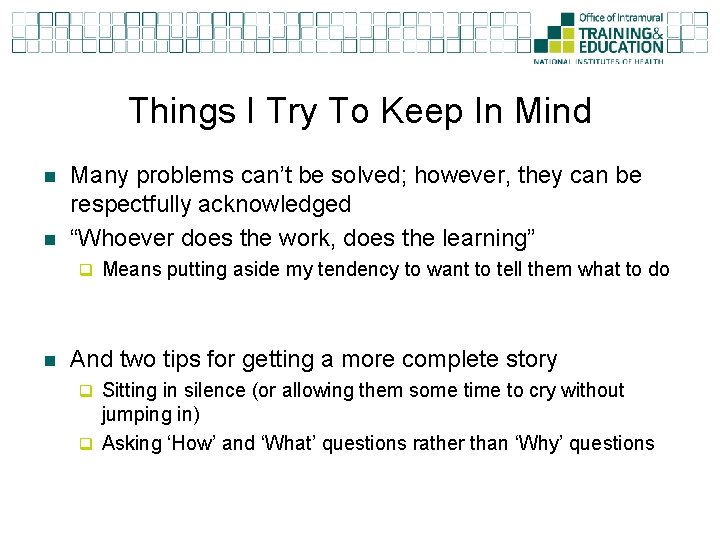 Office of Intramural
TRAINING&
EDUCATION
NATIONAL INSTITUTES OF HEALTH

Things I Try To Keep In Mind

Many problems can't be solved; however, they can be respectfully acknowledged

"Whoever does the work, does the learning"

Means putting aside my tendency to want to tell them what to do

And two tips for getting a more complete story

Sitting in silence (or allowing them some time to cry without jumping in)

Asking 'How' and 'What' questions rather than 'Why' questions